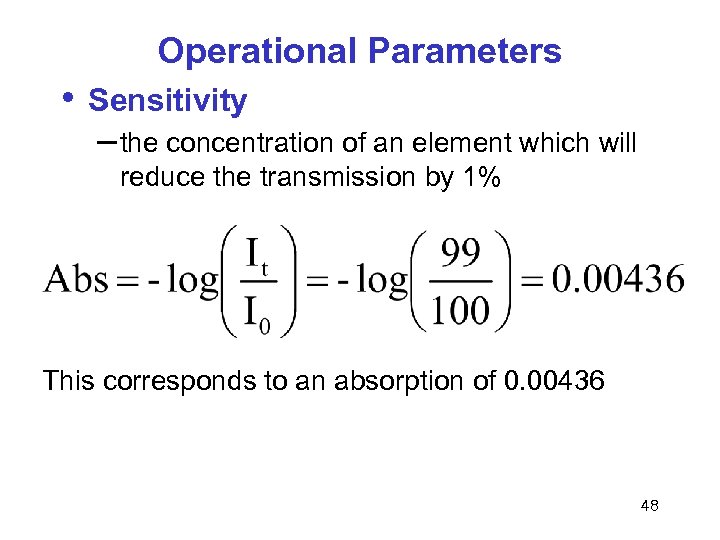 Operational Parameters

• Sensitivity

– the concentration of an element which will reduce the transmission by 1%

$\text{Abs} = -\log\left(\frac{I_t}{I_0}\right) = -\log\left(\frac{99}{100}\right) = 0.00436$

This corresponds to an absorption of 0.00436

48